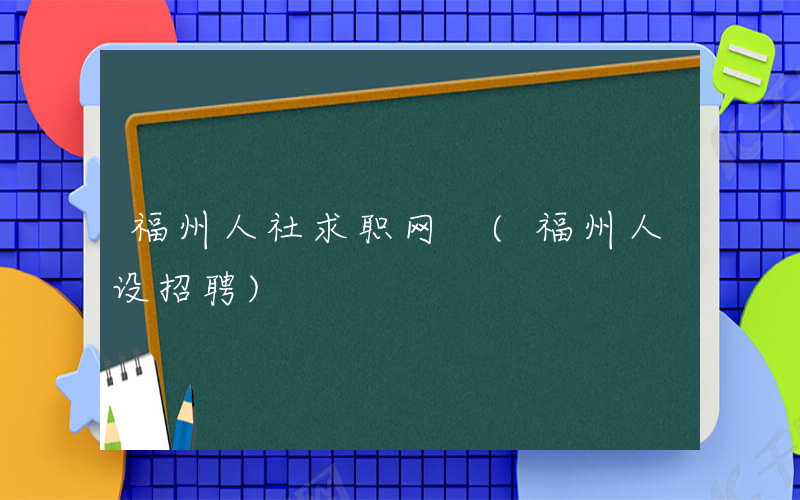 福州人社求职网（福州人设招聘）